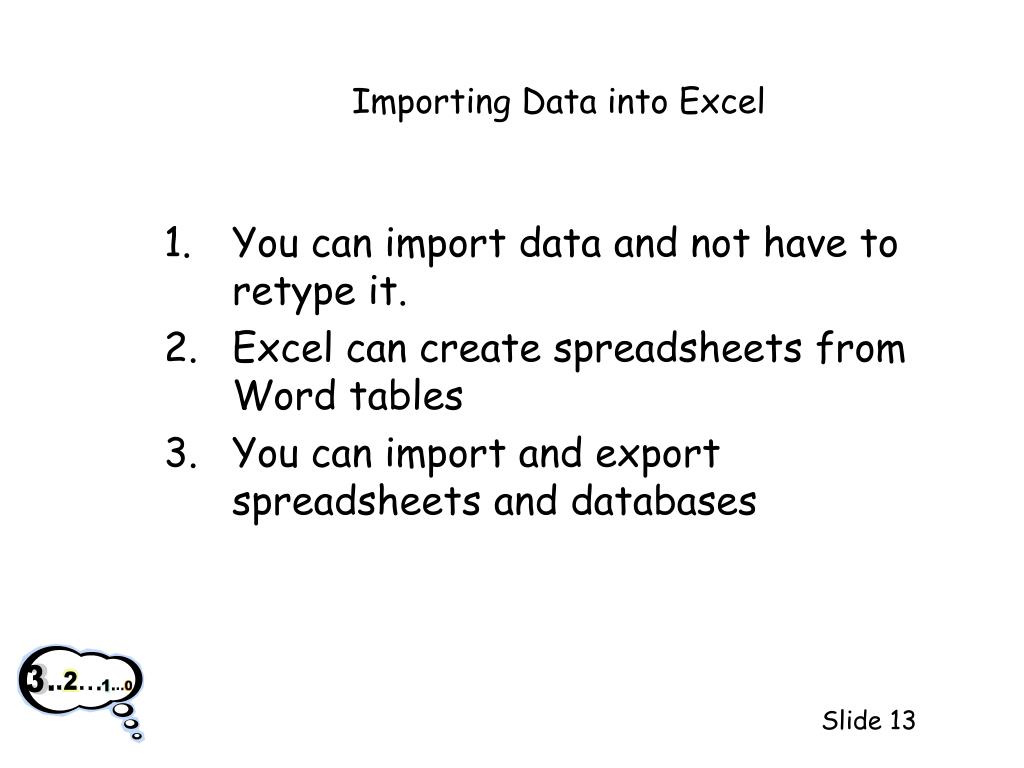 Importing Data into Excel

1. You can import data and not have to retype it.
2. Excel can create spreadsheets from Word tables
3. You can import and export spreadsheets and databases

3..2…1…0

Slide 13